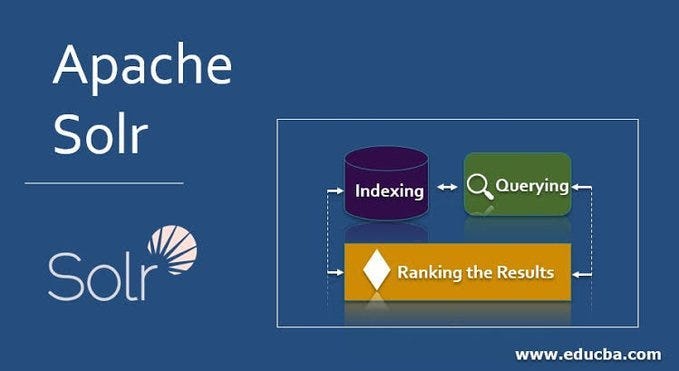 Apache Solr

Solr

Indexing

Querying

Ranking the Results

www.educba.com